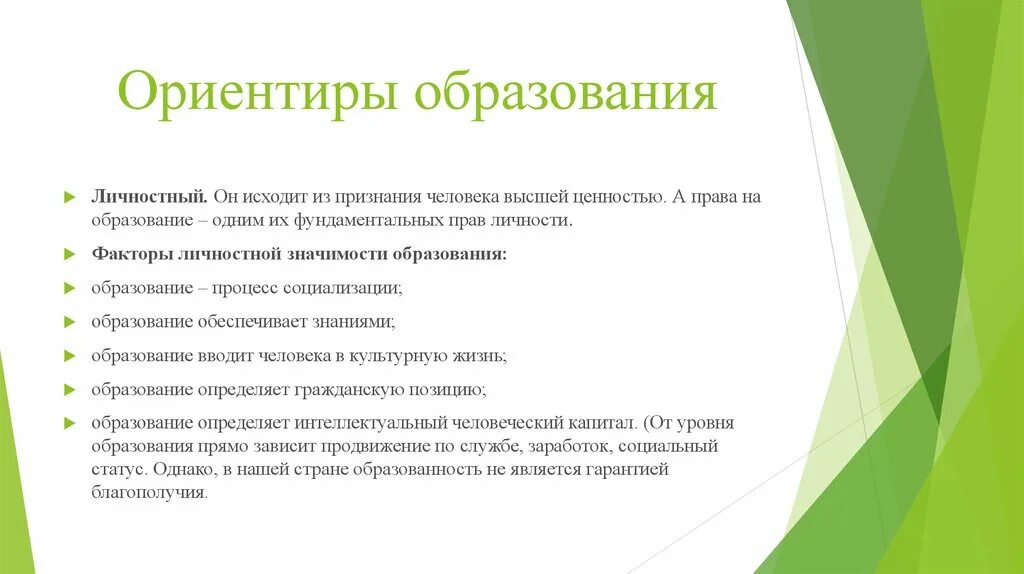 Ориентиры образования

Личностный. Он исходит из признания человека высшей ценностью. А права на образование – одним их фундаментальных прав личности.

Факторы личностной значимости образования:

образование – процесс социализации;

образование обеспечивает знаниями;

образование вводит человека в культурную жизнь;

образование определяет гражданскую позицию;

образование определяет интеллектуальный человеческий капитал. (От уровня образования прямо зависит продвижение по службе, заработок, социальный статус. Однако, в нашей стране образованность не является гарантией благополучия.